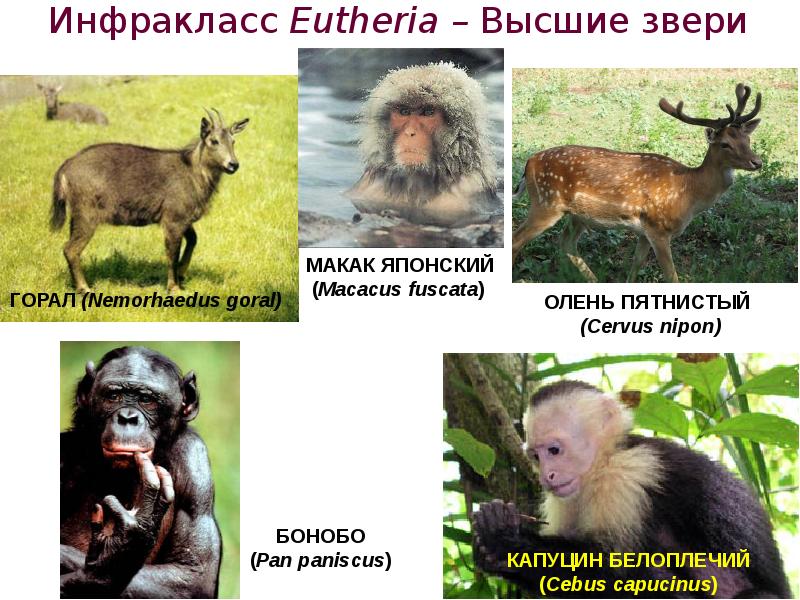 Инфракласс Eutheria – Высшие звери

ГОРАЛ (Nemorhaedus goral)

МАКАК ЯПОНСКИЙ (Macacus fuscata)

ОЛЕНЬ ПЯТНИСТЫЙ (Cervus nipon)

БОНОБО (Pan paniscus)

КАПУЦИН БЕЛОПЛЕЧИЙ (Cebus capucinus)